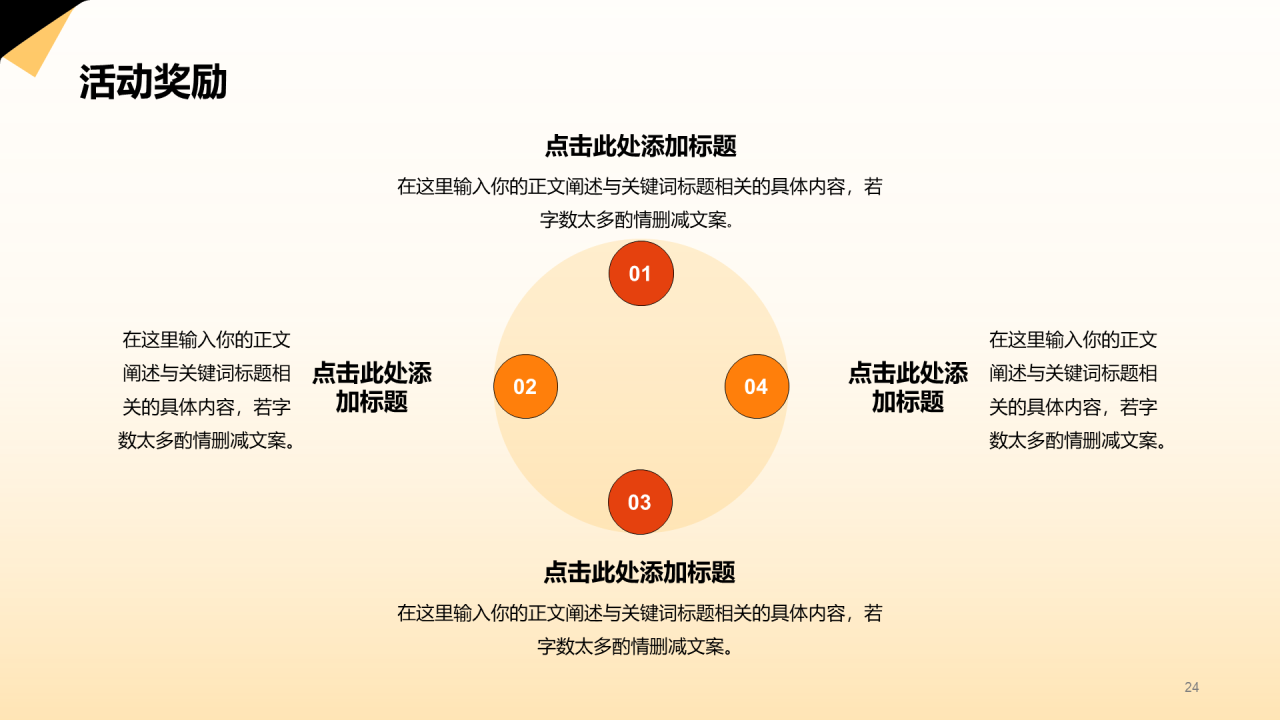 活动奖励

点击此处添加标题

在这里输入你的正文阐述与关键词标题相关的具体内容，若字数太多酌情删减文案。

01

在这里输入你的正文阐述与关键词标题相关的具体内容，若字数太多酌情删减文案。

点击此处添加标题

02

04

点击此处添加标题

在这里输入你的正文阐述与关键词标题相关的具体内容，若字数太多酌情删减文案。

03

点击此处添加标题

在这里输入你的正文阐述与关键词标题相关的具体内容，若字数太多酌情删减文案。

24